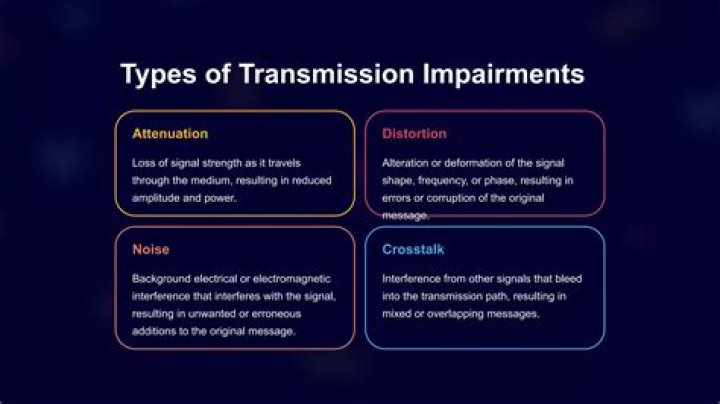 Types of Transmission Impairments

Attenuation

Loss of signal strength as it travels through the medium, resulting in reduced amplitude and power.

Distortion

Alteration or deformation of the signal shape, frequency, or phase, resulting in errors or corruption of the original message.

Noise

Background electrical or electromagnetic interference that interferes with the signal, resulting in unwanted or erroneous additions to the original message.

Crosstalk

Interference from other signals that bleed into the transmission path, resulting in mixed or overlapping messages.